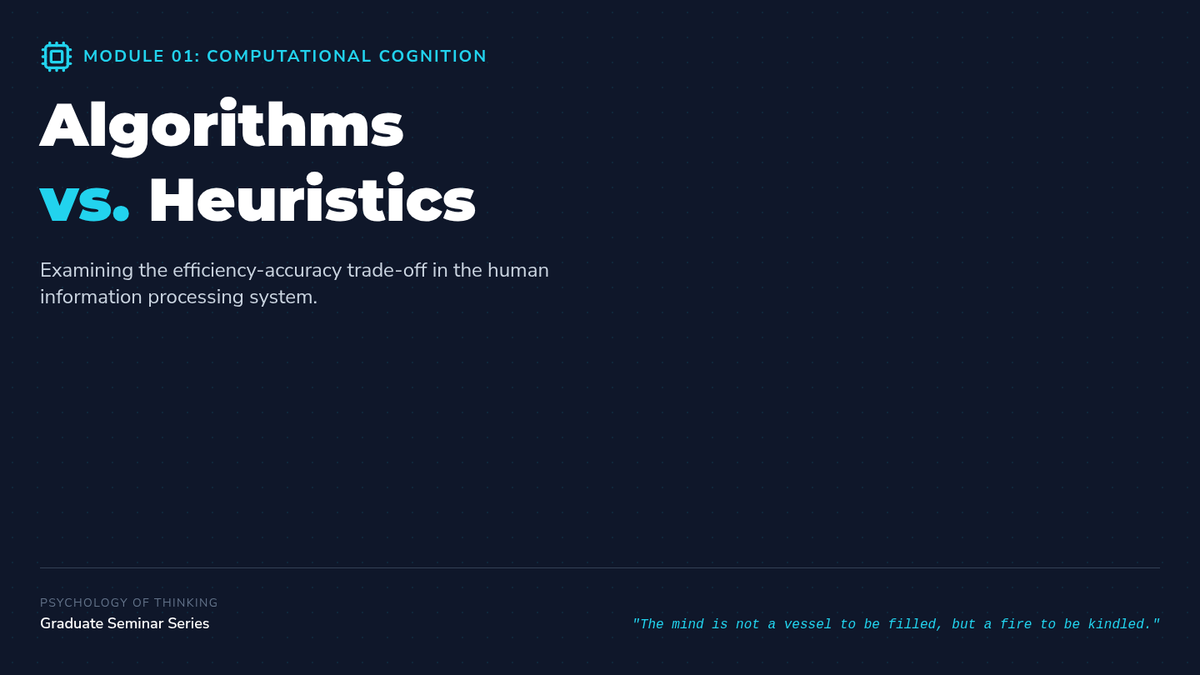 MODULE 01: COMPUTATIONAL COGNITION

Algorithms vs. Heuristics

Examining the efficiency-accuracy trade-off in the human information processing system.

PSYCHOLOGY OF THINKING
Graduate Seminar Series

"The mind is not a vessel to be filled, but a fire to be kindled."